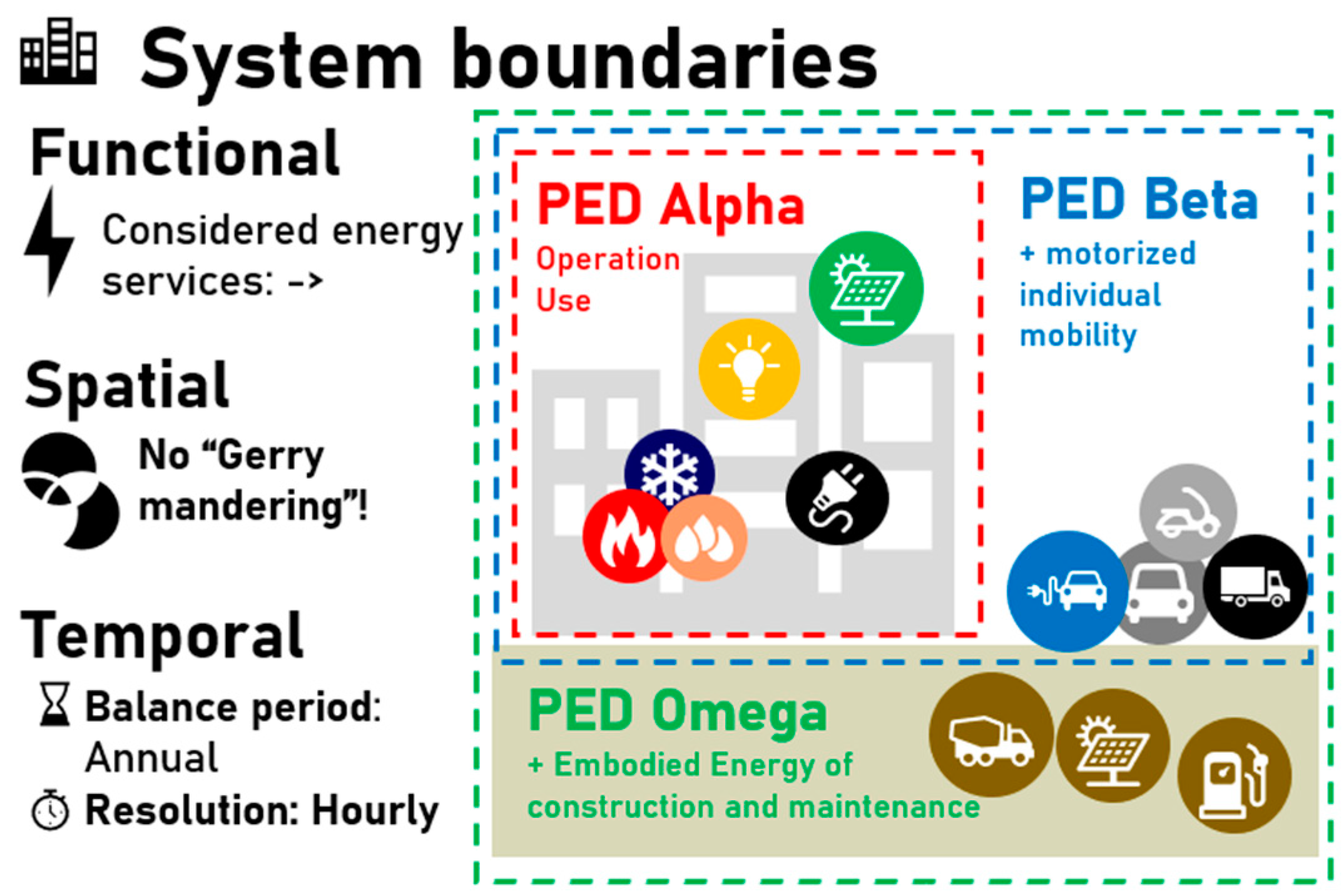 System boundaries

Functional

Considered energy services: ->

Spatial

No “Gerry mandering”!

Temporal

Balance period: Annual

Resolution: Hourly

PED Alpha

Operation Use

PED Beta

+ motorized individual mobility

PED Omega

+ Embodied Energy of construction and maintenance